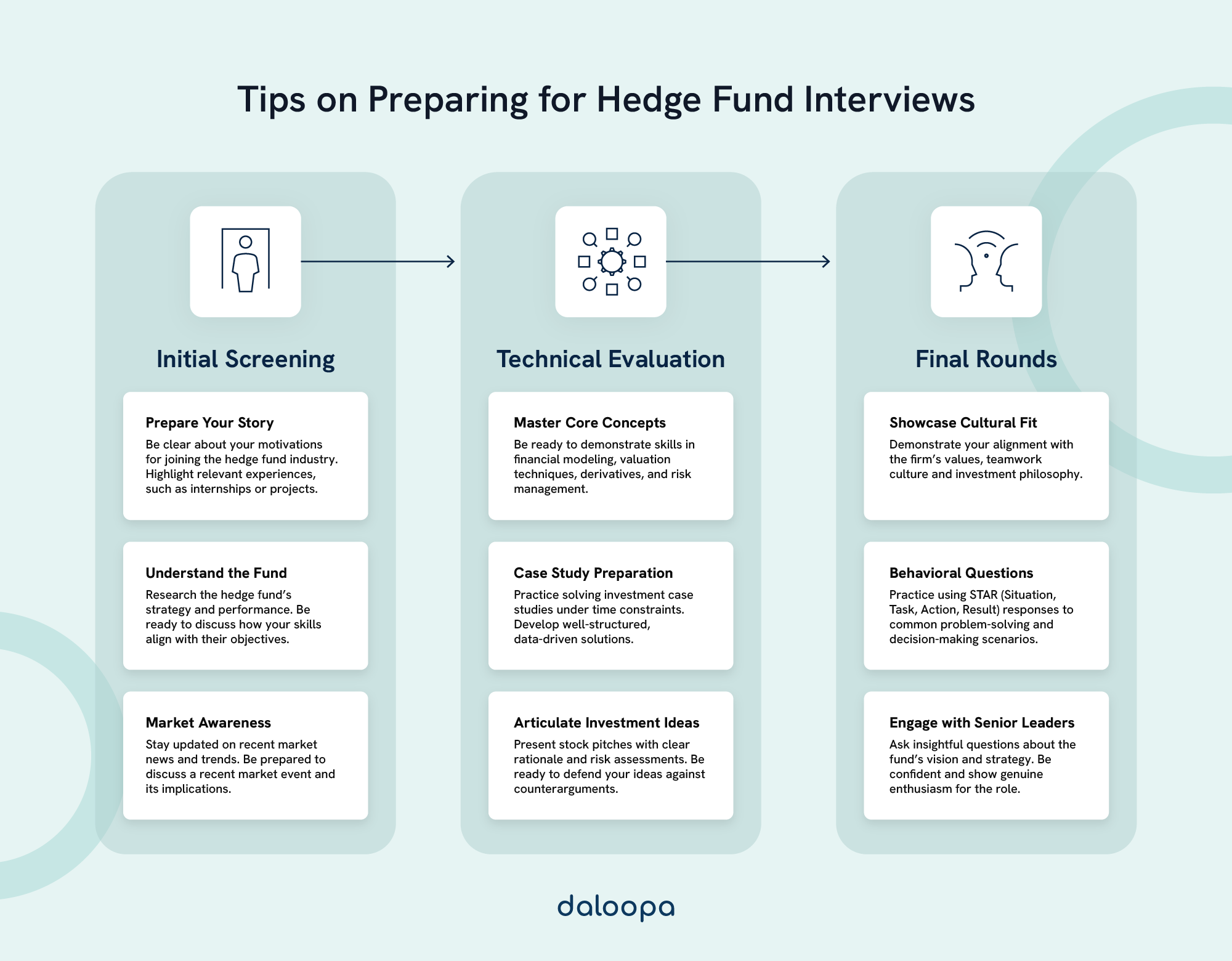 Tips on Preparing for Hedge Fund Interviews

Initial Screening

Prepare Your Story
Be clear about your motivations for joining the hedge fund industry. Highlight relevant experiences, such as internships or projects.

Understand the Fund
Research the hedge fund's strategy and performance. Be ready to discuss how your skills align with their objectives.

Market Awareness
Stay updated on recent market news and trends. Be prepared to discuss a recent market event and its implications.

Technical Evaluation

Master Core Concepts
Be ready to demonstrate skills in financial modeling, valuation techniques, derivatives, and risk management.

Case Study Preparation
Practice solving investment case studies under time constraints. Develop well-structured, data-driven solutions.

Articulate Investment Ideas
Present stock pitches with clear rationale and risk assessments. Be ready to defend your ideas against counterarguments.

Final Rounds

Showcase Cultural Fit
Demonstrate your alignment with the firm's values, teamwork culture and investment philosophy.

Behavioral Questions
Practice using STAR (Situation, Task, Action, Result) responses to common problem-solving and decision-making scenarios.

Engage with Senior Leaders
Ask insightful questions about the fund's vision and strategy. Be confident and show genuine enthusiasm for the role.

daloopa